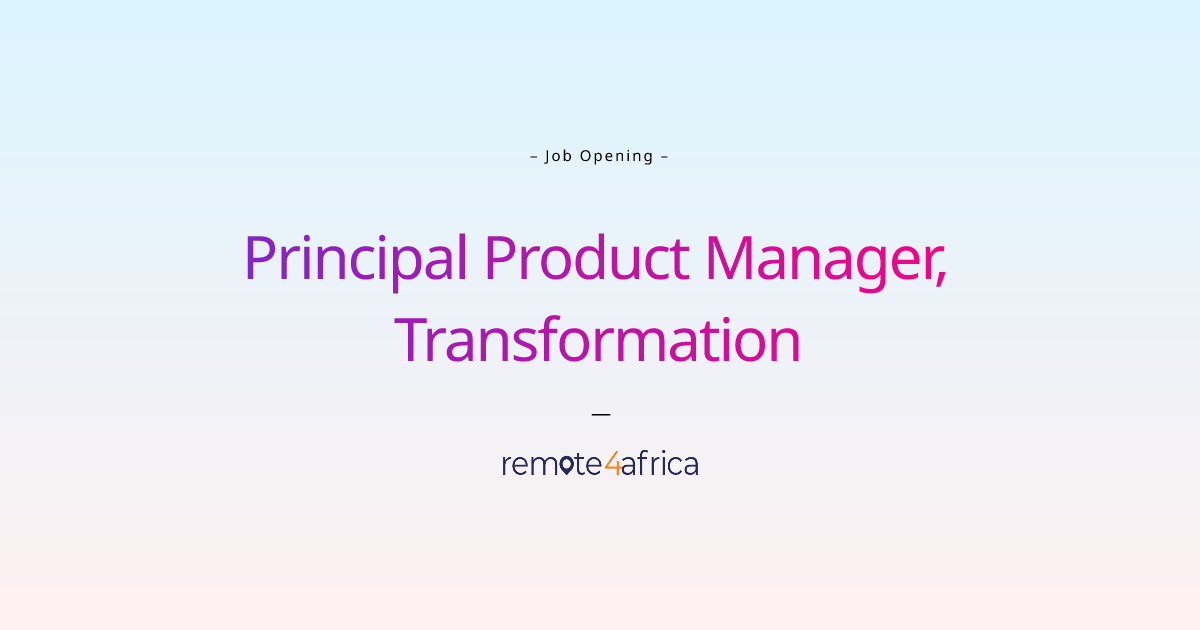 – Job Opening –

Principal Product Manager, Transformation

—

remote4africa